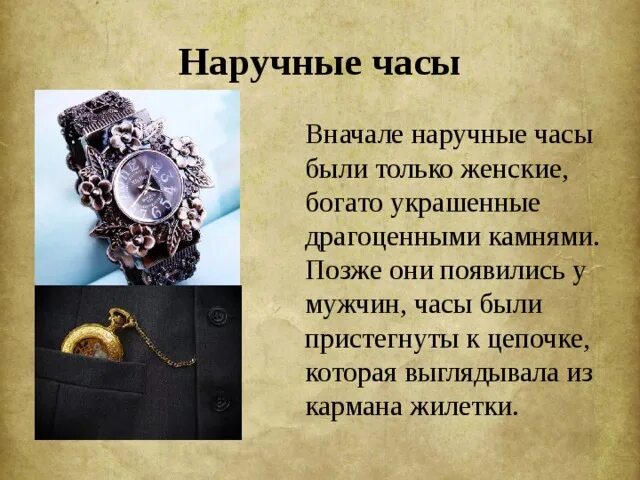 Наручные часы

Вначале наручные часы были только женские, богато украшенные драгоценными камнями. Позже они появились у мужчин, часы были пристегнуты к цепочке, которая выглядывала из кармана жилетки.